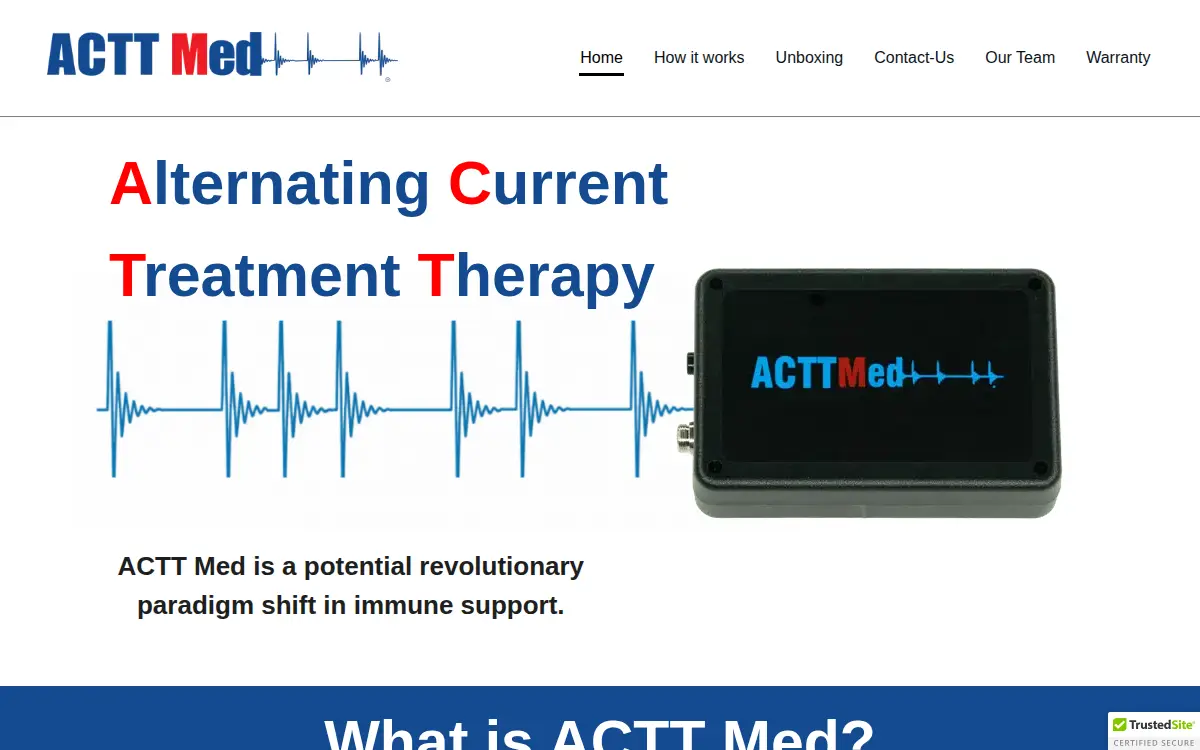 ACTT Med

Home How it works Unboxing Contact-Us Our Team Warranty

Alternating Current Treatment Therapy

ACTTMed

ACTT Med is a potential revolutionary paradigm shift in immune support.

What is ACTT Med?

TrustedSite CERTIFIED SECURE